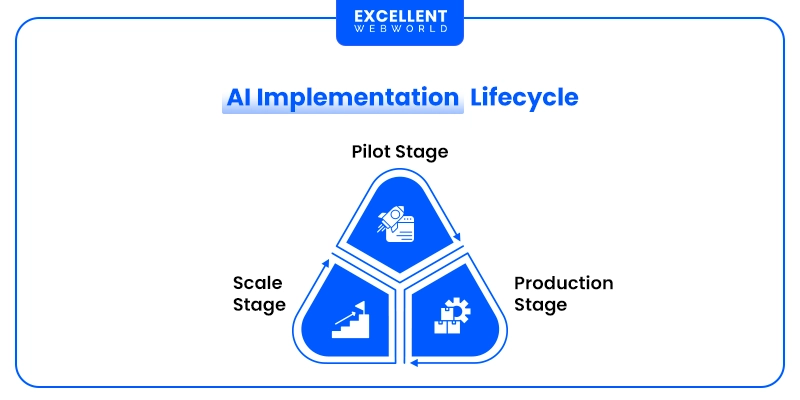 EXCELLENT
WEBWORLD

AI Implementation Lifecycle

Pilot Stage

Scale Stage

Production Stage